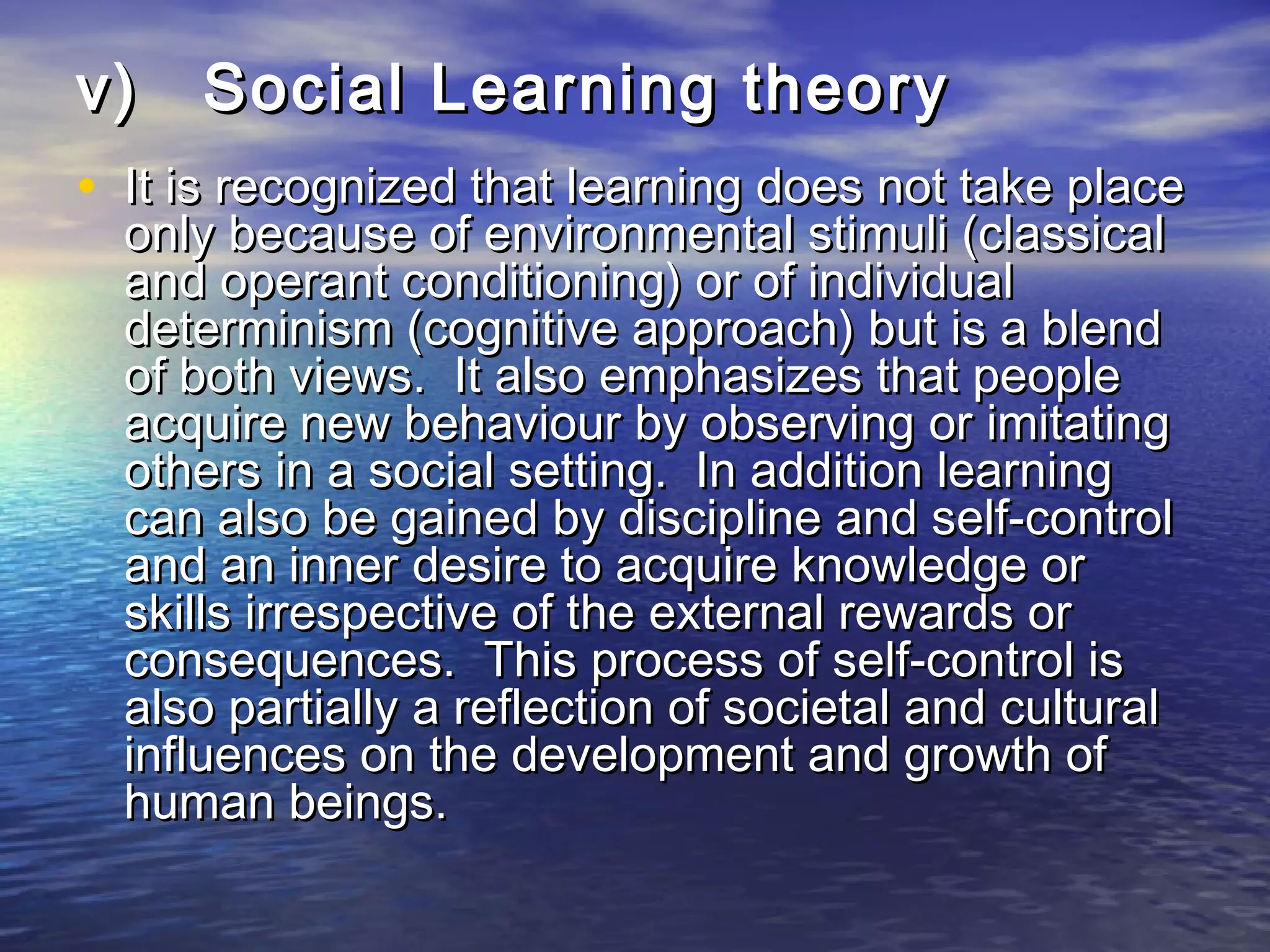 v) Social Learning theory

• It is recognized that learning does not take place only because of environmental stimuli (classical and operant conditioning) or of individual determinism (cognitive approach) but is a blend of both views. It also emphasizes that people acquire new behaviour by observing or imitating others in a social setting. In addition learning can also be gained by discipline and self-control and an inner desire to acquire knowledge or skills irrespective of the external rewards or consequences. This process of self-control is also partially a reflection of societal and cultural influences on the development and growth of human beings.